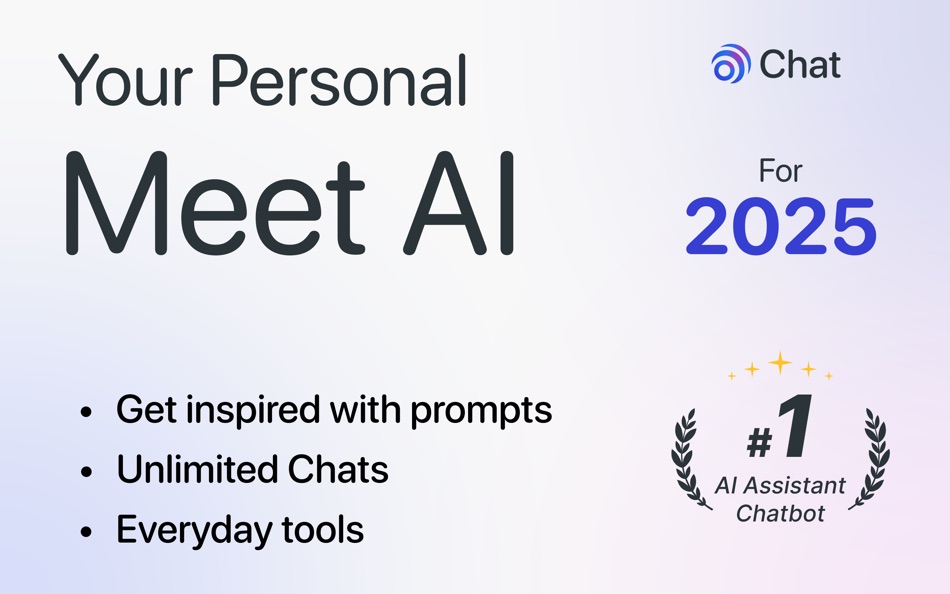 Your Personal
Meet AI

Chat

For
2025

- Get inspired with prompts
- Unlimited Chats
- Everyday tools

#1
AI Assistant
Chatbot